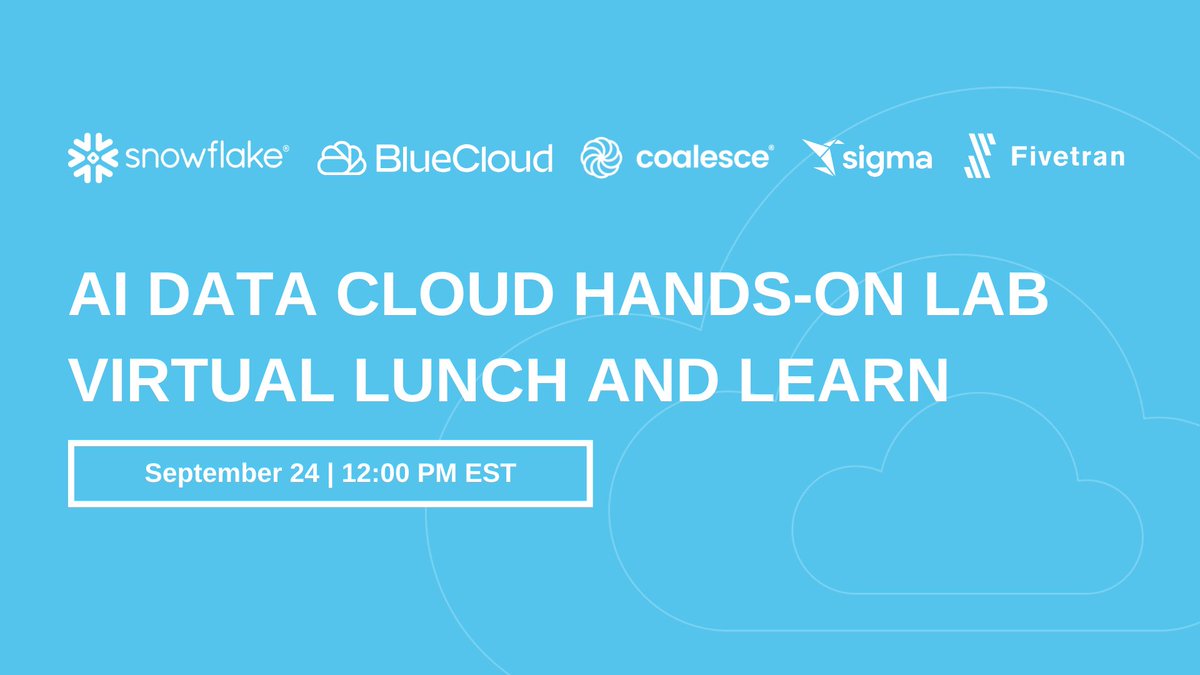 snowflake® BlueCloud coalesce® sigma Fivetran

AI DATA CLOUD HANDS-ON LAB VIRTUAL LUNCH AND LEARN

September 24 | 12:00 PM EST